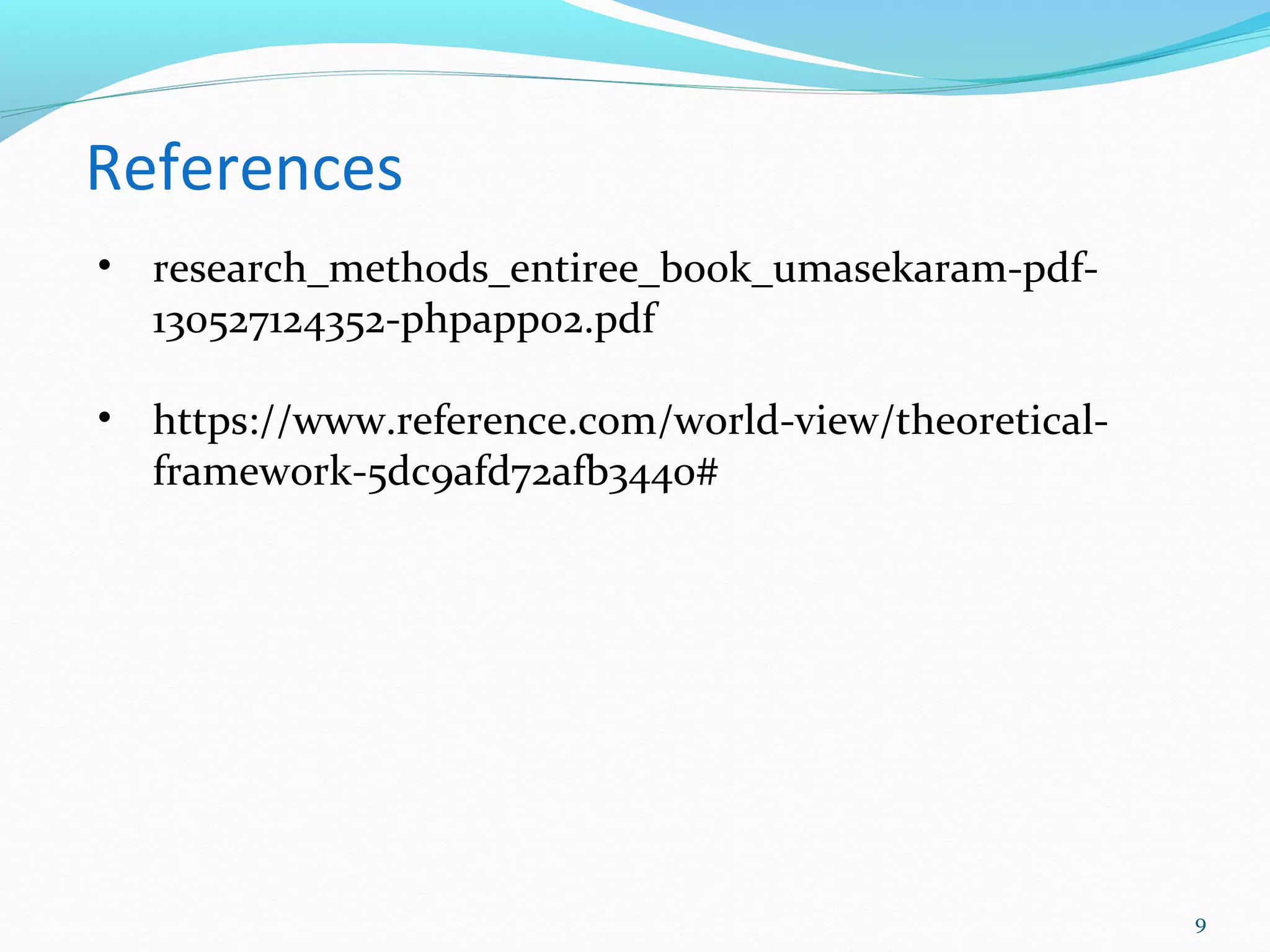 References

• research_methods_entiree_book_umasekaram-pdf-130527124352-phpapp02.pdf

• https://www.reference.com/world-view/theoretical-framework-5dc9afd72afb3440#

9